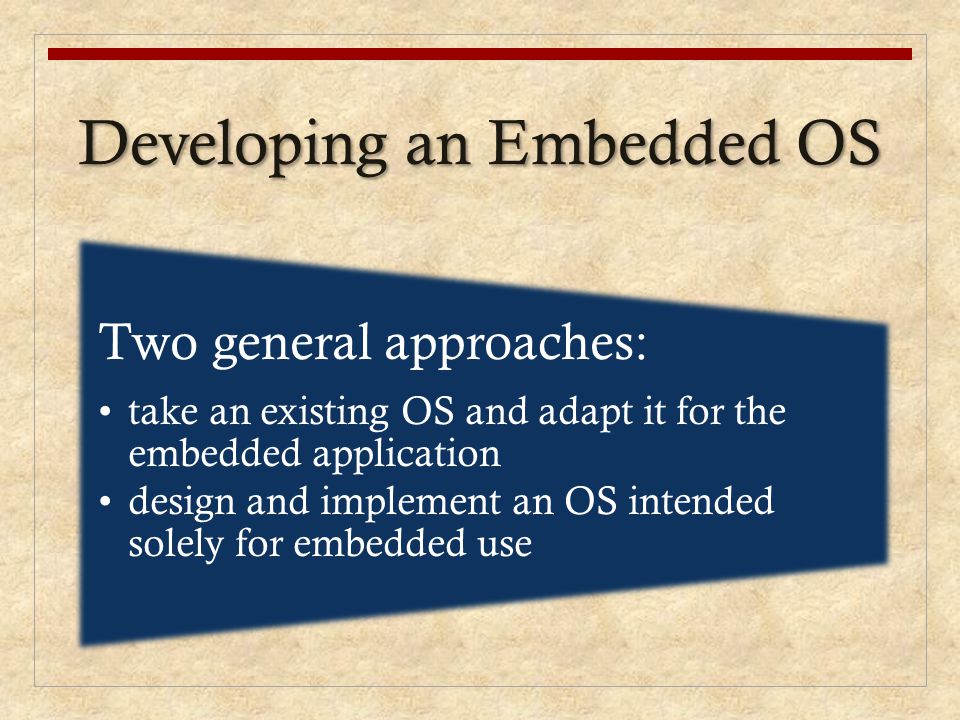 Developing an Embedded OS

Two general approaches:

• take an existing OS and adapt it for the embedded application
• design and implement an OS intended solely for embedded use